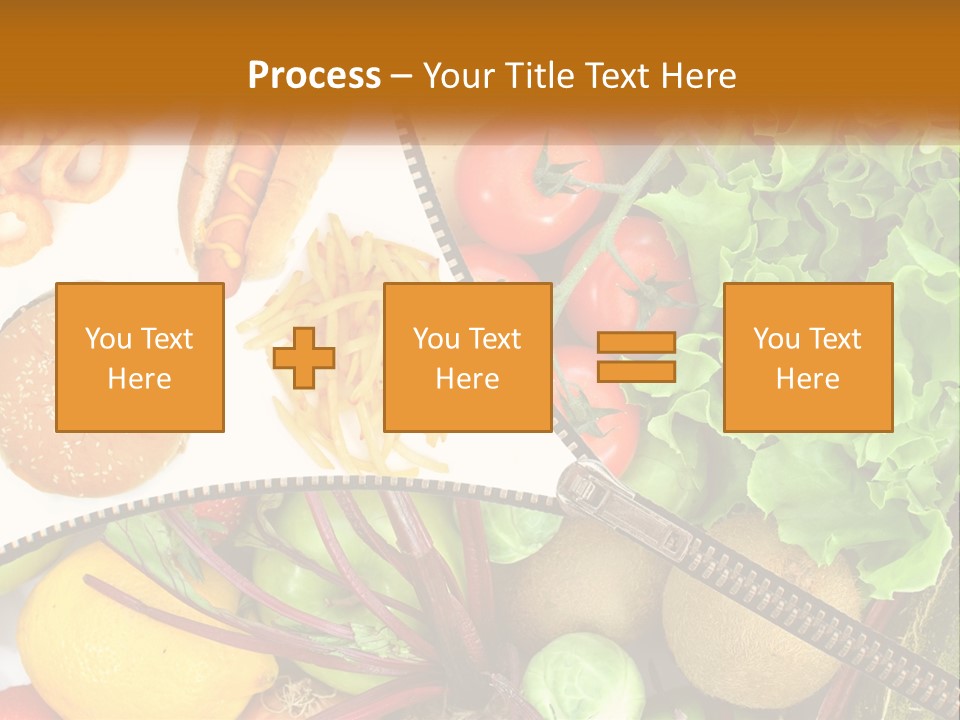 Process – Your Title Text Here

You Text Here

You Text Here

You Text Here